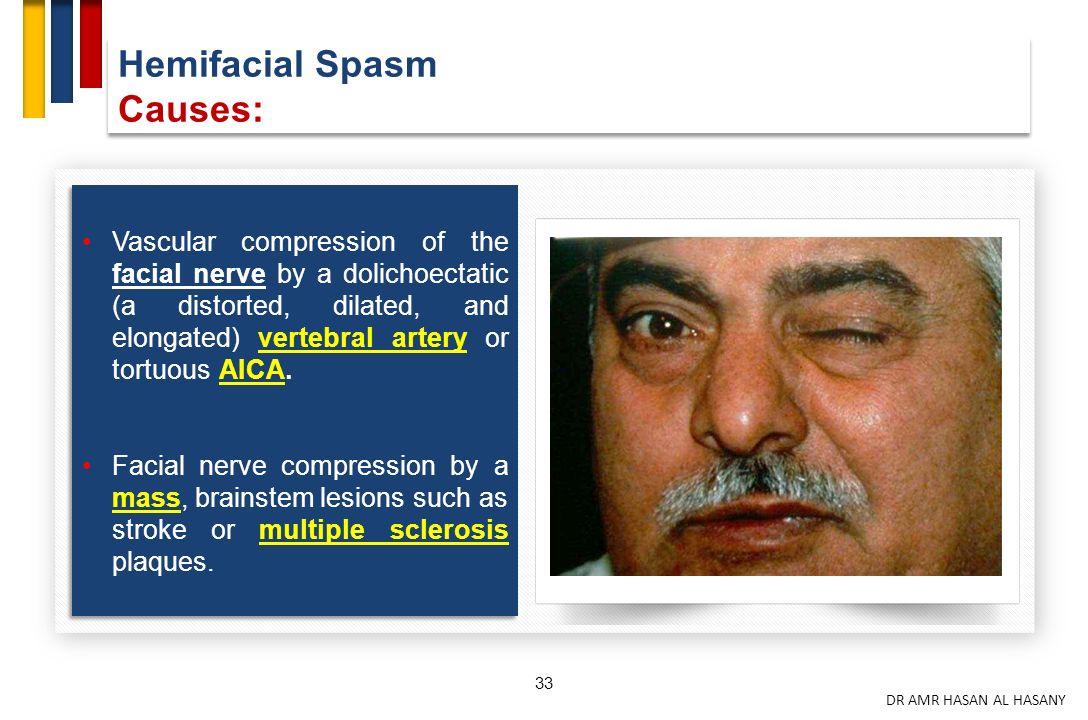 Hemifacial Spasm
Causes:

• Vascular compression of the facial nerve by a dolichoectatic (a distorted, dilated, and elongated) vertebral artery or tortuous AICA.

• Facial nerve compression by a mass, brainstem lesions such as stroke or multiple sclerosis plaques.

33

DR AMR HASAN AL HASANY